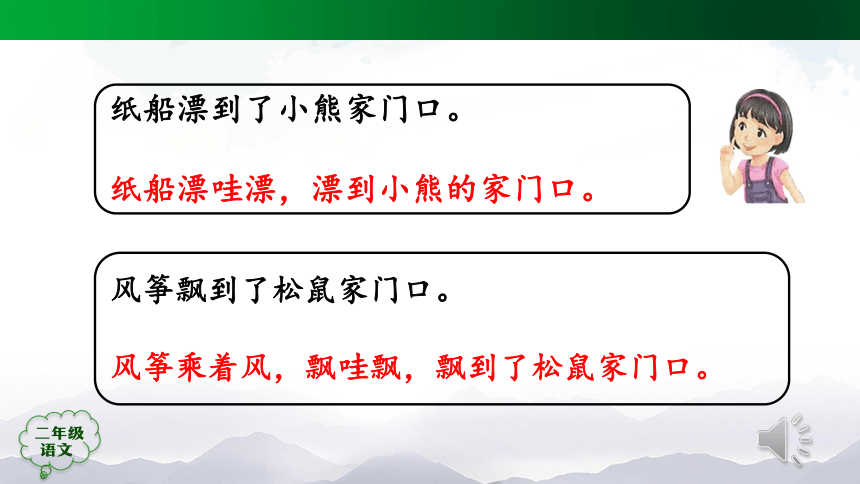 纸船漂到了小熊家门口。

纸船漂哇漂，漂到小熊的家门口。

风筝飘到了松鼠家门口。

风筝乘着风，飘哇飘，飘到了松鼠家门口。

二年级
语文